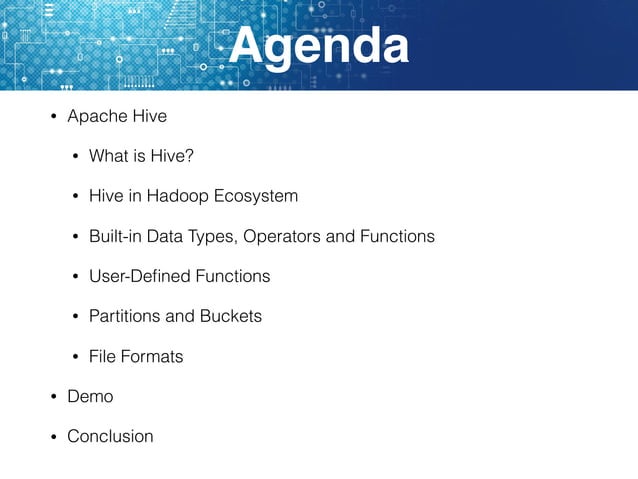 Agenda

• Apache Hive

  • What is Hive?

  • Hive in Hadoop Ecosystem

  • Built-in Data Types, Operators and Functions

  • User-Defined Functions

  • Partitions and Buckets

  • File Formats

• Demo

• Conclusion